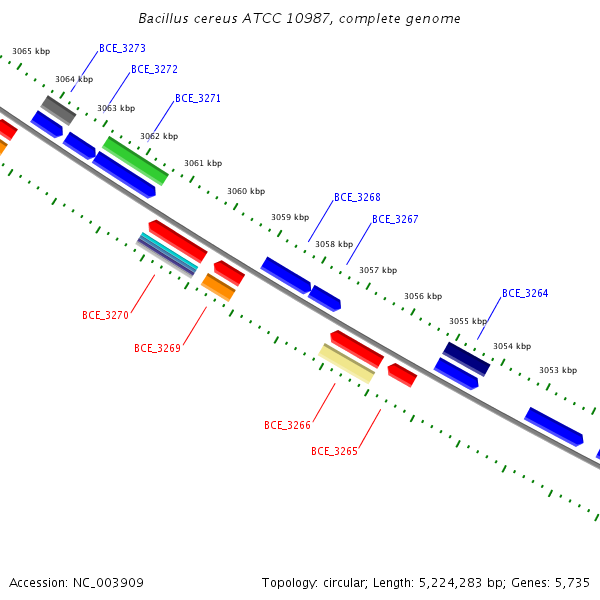 Bacillus cereus ATCC 10987, complete genome

3065 kbp
BCE_3273
3064 kbp
BCE_3272
3063 kbp
BCE_3271
3062 kbp
3061 kbp
3060 kbp
BCE_3268
3059 kbp
BCE_3267
3058 kbp
3057 kbp
3056 kbp
BCE_3264
3055 kbp
3054 kbp
3053 kbp
BCE_3270
BCE_3269
BCE_3266
BCE_3265

Accession: NC_003909
Topology: circular; Length: 5,224,283 bp; Genes: 5,735